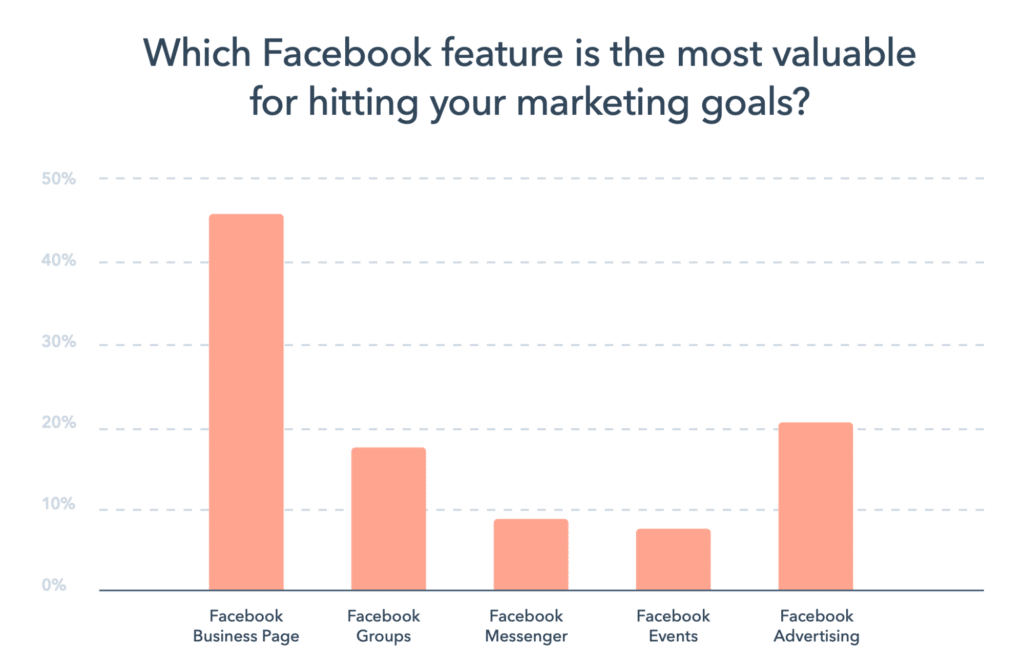 Which Facebook feature is the most valuable for hitting your marketing goals?

50%
40%
30%
20%
10%
0%

Facebook Business Page
Facebook Groups
Facebook Messenger
Facebook Events
Facebook Advertising